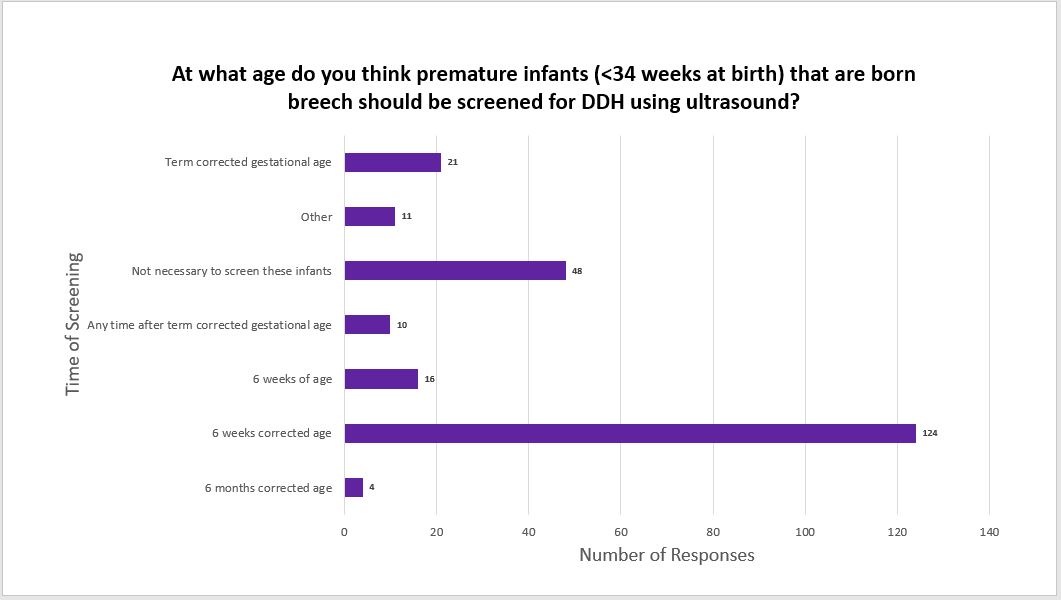 At what age do you think premature infants (<34 weeks at birth) that are born breech should be screened for DDH using ultrasound?

Time of Screening

Term corrected gestational age
21
Other
11
Not necessary to screen these infants
48
Any time after term corrected gestational age
10
6 weeks of age
16
6 weeks corrected age
124
6 months corrected age
4

0 20 40 60 80 100 120 140

Number of Responses